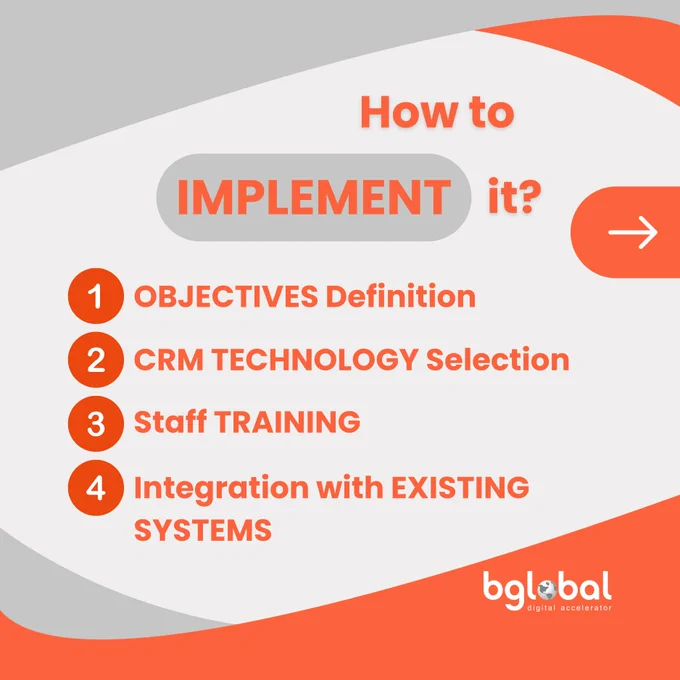 How to

IMPLEMENT it?

1 OBJECTIVES Definition

2 CRM TECHNOLOGY Selection

3 Staff TRAINING

4 Integration with EXISTING SYSTEMS

bglobal
digital accelerator